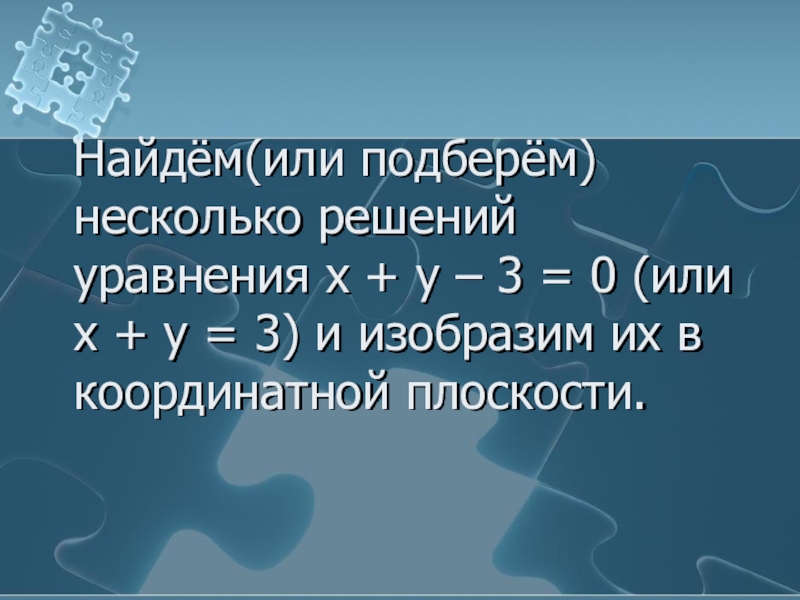 Найдём(или подберём) несколько решений уравнения $x + y - 3 = 0$ (или $x + y = 3$) и изобразим их в координатной плоскости.